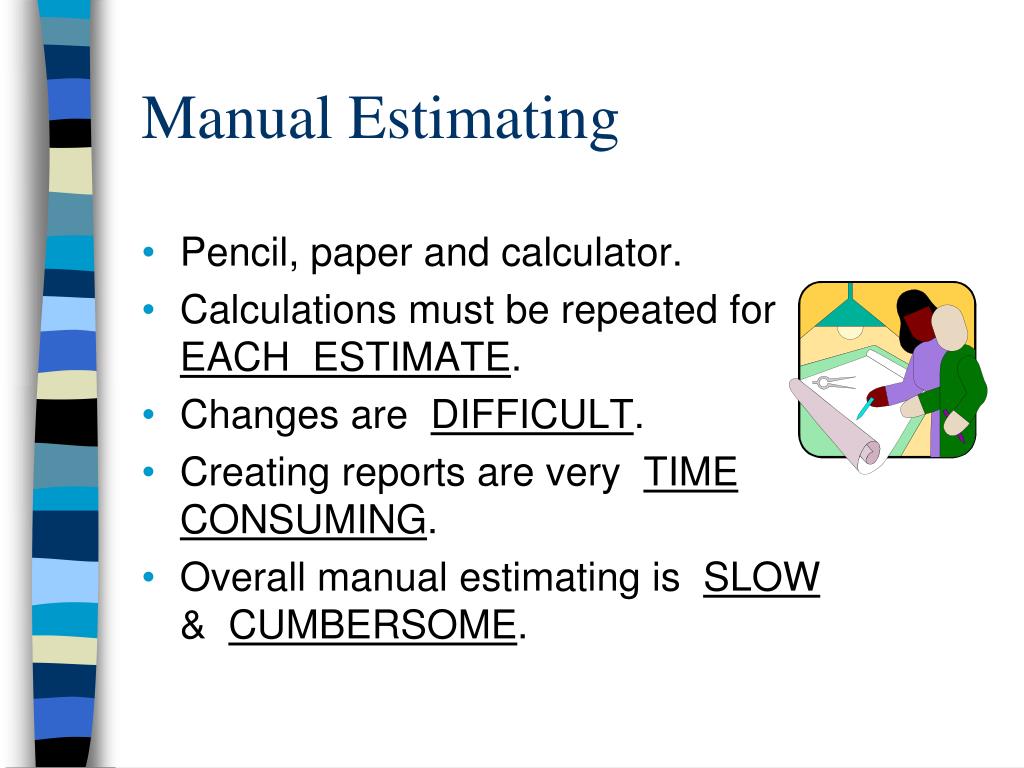 Manual Estimating

• Pencil, paper and calculator.
• Calculations must be repeated for EACH ESTIMATE.
• Changes are DIFFICULT.
• Creating reports are very TIME CONSUMING.
• Overall manual estimating is SLOW & CUMBERSOME.